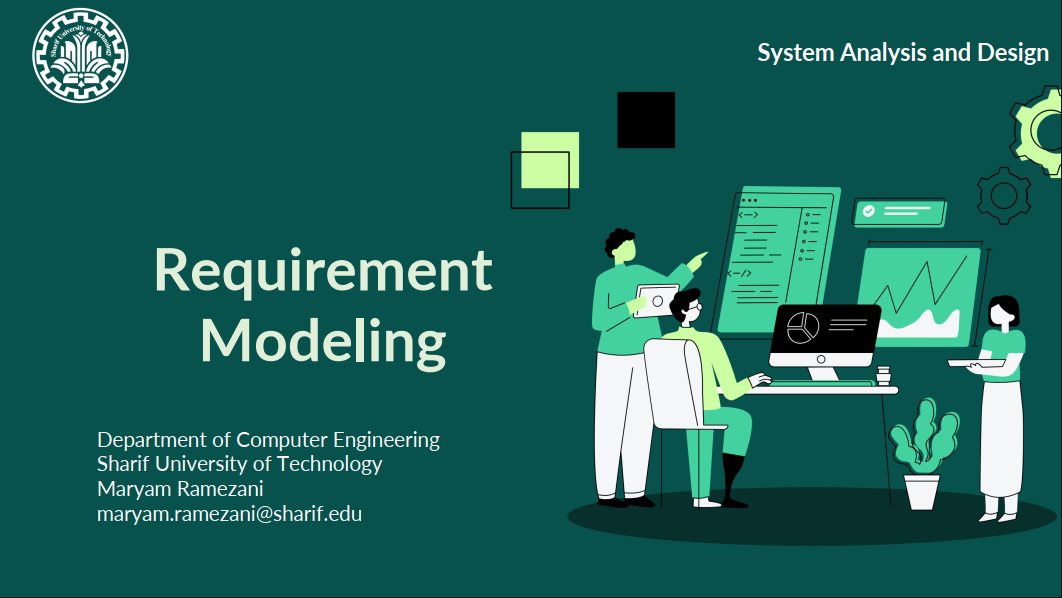 Sharif University of Technology

System Analysis and Design

Requirement Modeling

Department of Computer Engineering
Sharif University of Technology
Maryam Ramezani
maryam.ramezani@sharif.edu